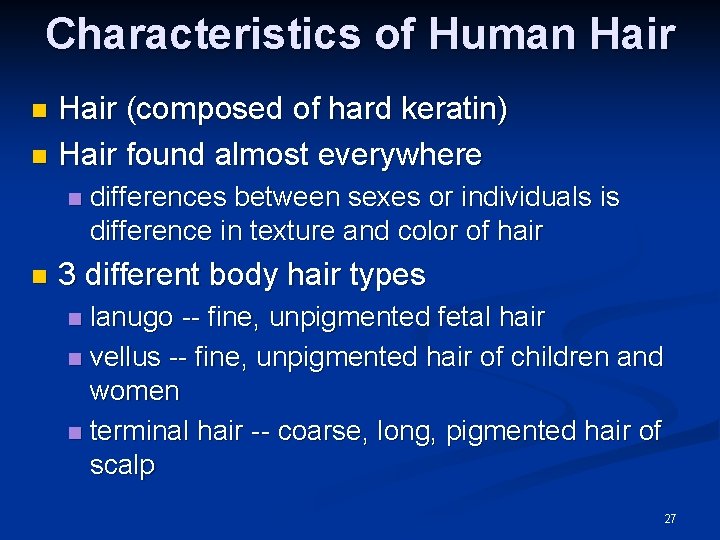 Characteristics of Human Hair

- Hair (composed of hard keratin)
- Hair found almost everywhere
  - differences between sexes or individuals is difference in texture and color of hair
- 3 different body hair types
  - lanugo -- fine, unpigmented fetal hair
  - vellus -- fine, unpigmented hair of children and women
  - terminal hair -- coarse, long, pigmented hair of scalp

27